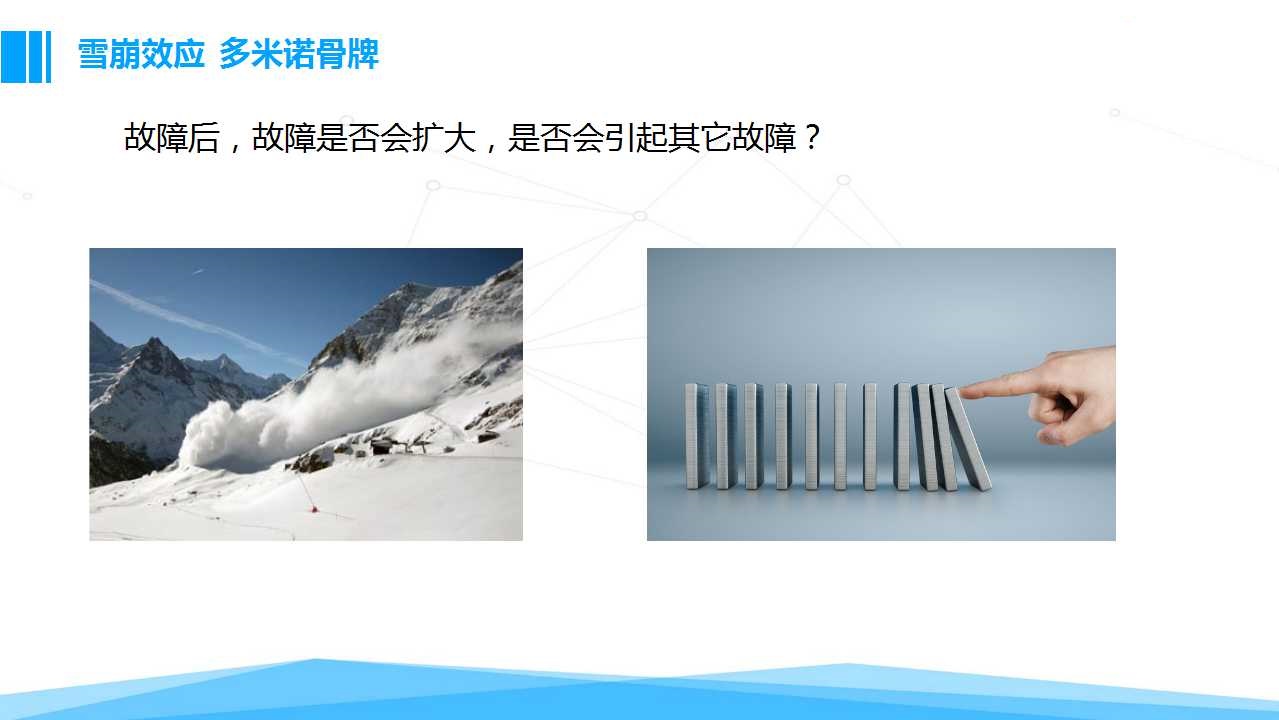 雪崩效应 多米诺骨牌

故障后，故障是否会扩大，是否会引起其它故障？